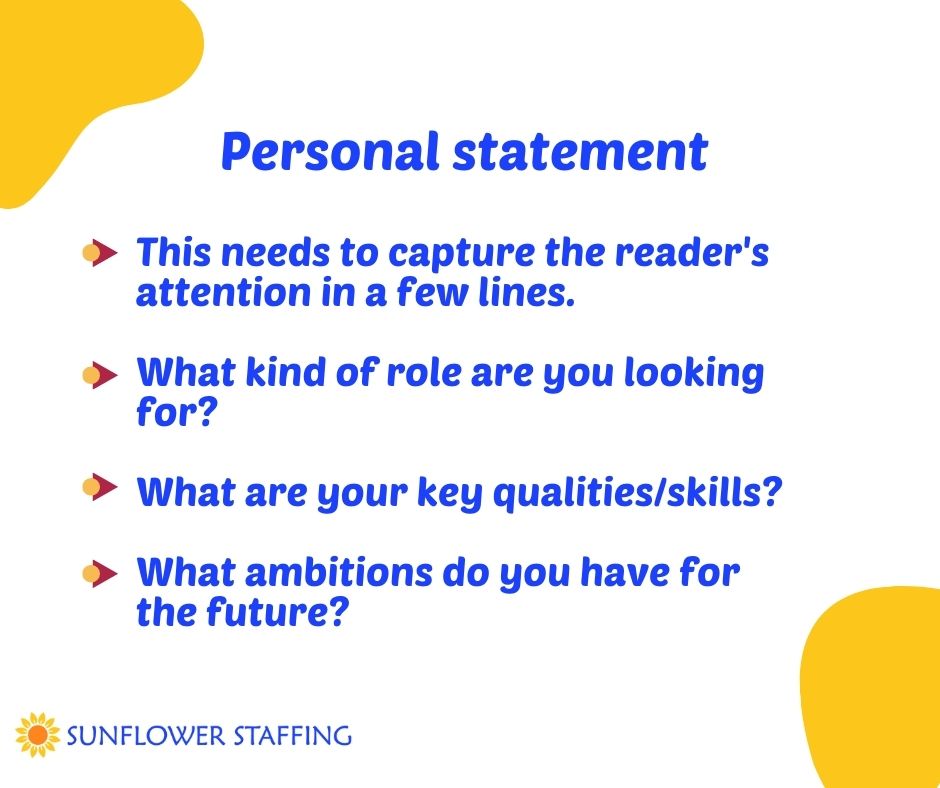 Personal statement

This needs to capture the reader's attention in a few lines.

What kind of role are you looking for?

What are your key qualities/skills?

What ambitions do you have for the future?

SUNFLOWER STAFFING